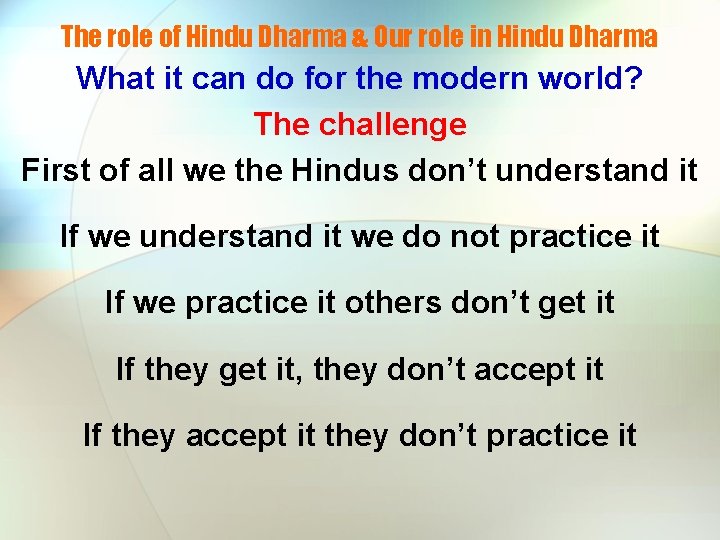 The role of Hindu Dharma & Our role in Hindu Dharma
What it can do for the modern world?
The challenge
First of all we the Hindus don’t understand it

If we understand it we do not practice it

If we practice it others don’t get it

If they get it, they don’t accept it

If they accept it they don’t practice it